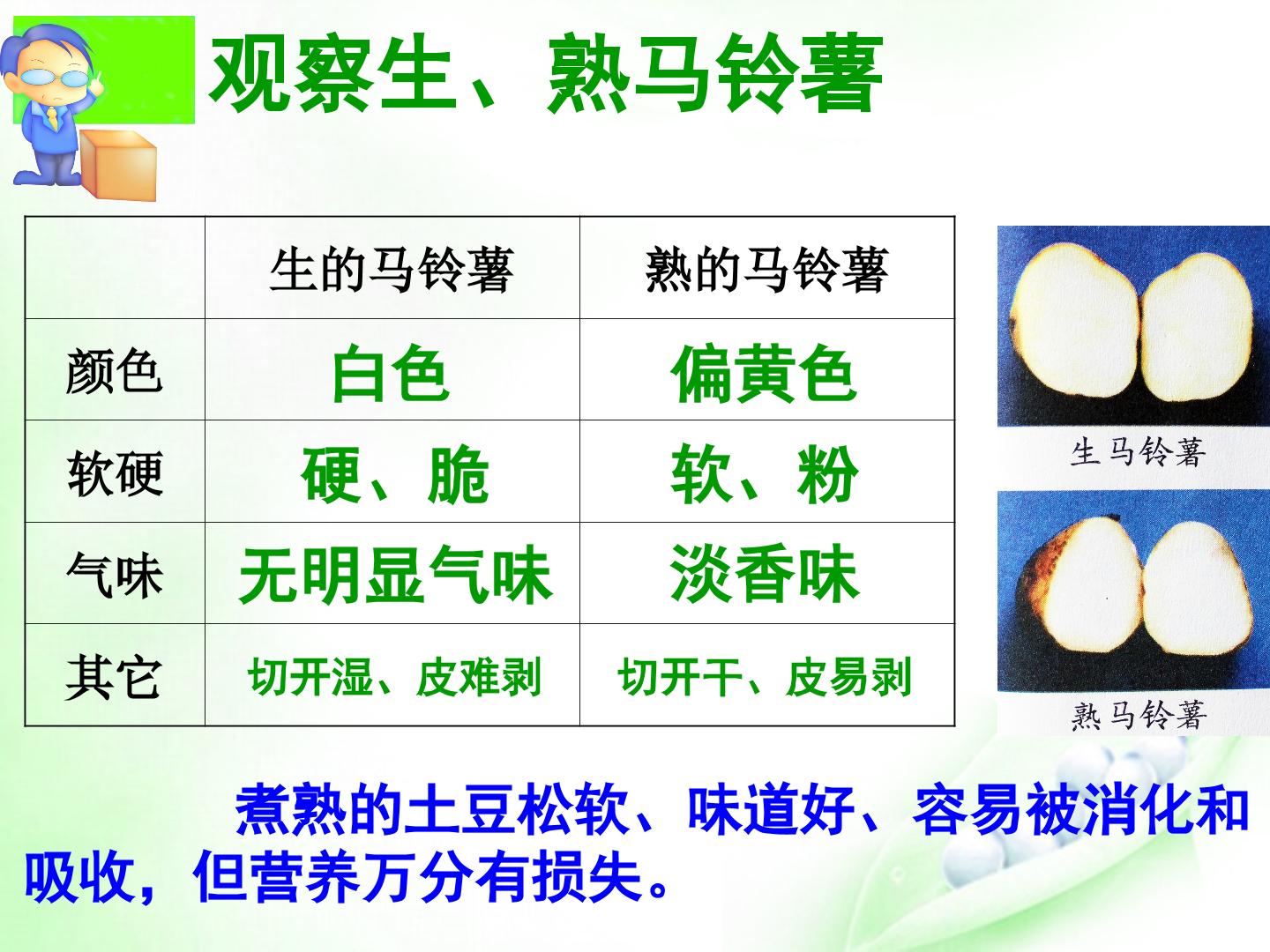 观察生、熟马铃薯

|  | 生的马铃薯 | 熟的马铃薯 |
|---|---|---|
| 颜色 | 白色 | 偏黄色 |
| 软硬 | 硬、脆 | 软、粉 |
| 气味 | 无明显气味 | 淡香味 |
| 其它 | 切开湿、皮难剥 | 切开干、皮易剥 |

生马铃薯

熟马铃薯

煮熟的土豆松软、味道好、容易被消化和吸收，但营养万分有损失。